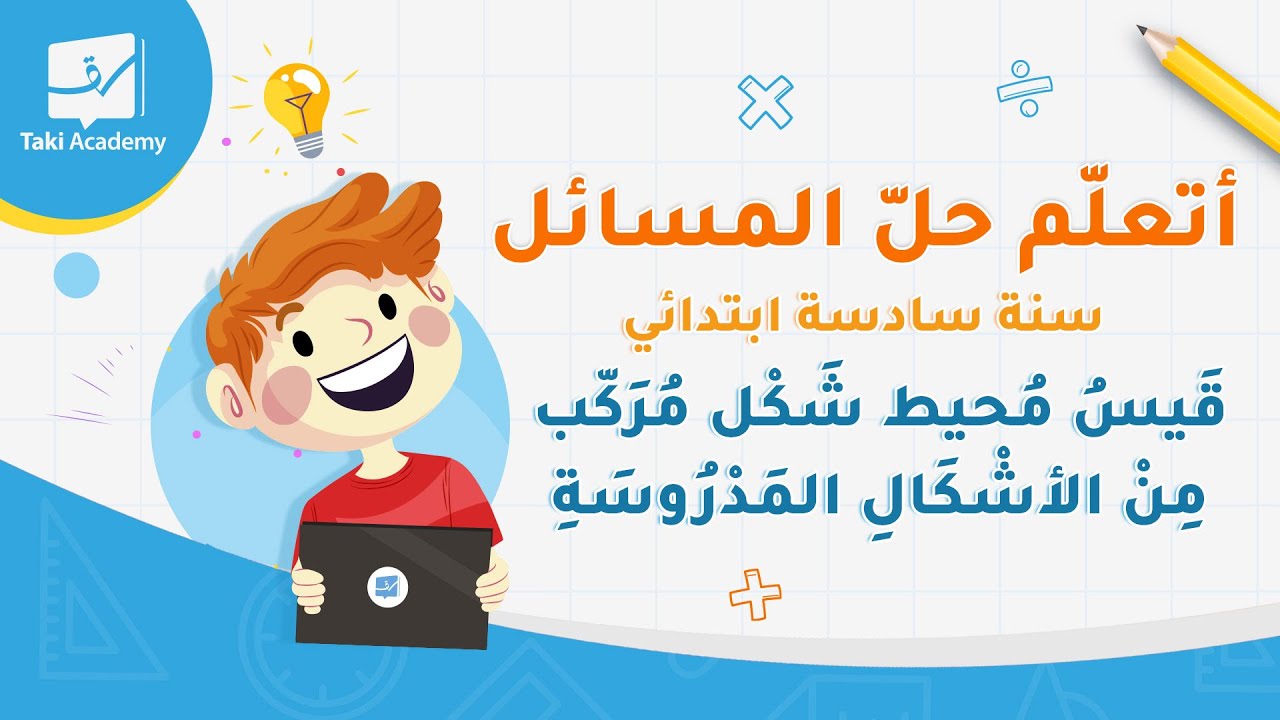 Taki Academy

أتعلّم حلّ المسائل

سنة سادسة ابتدائي

قَيسُ مُحيط شَكْل مُرَكّب مِنْ الأشْكَالِ المَدْرُوسَةِ